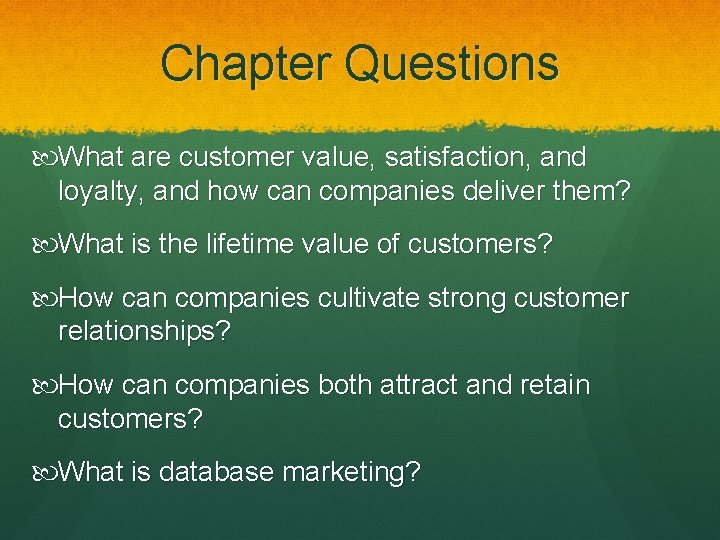 Chapter Questions

What are customer value, satisfaction, and loyalty, and how can companies deliver them?

What is the lifetime value of customers?

How can companies cultivate strong customer relationships?

How can companies both attract and retain customers?

What is database marketing?